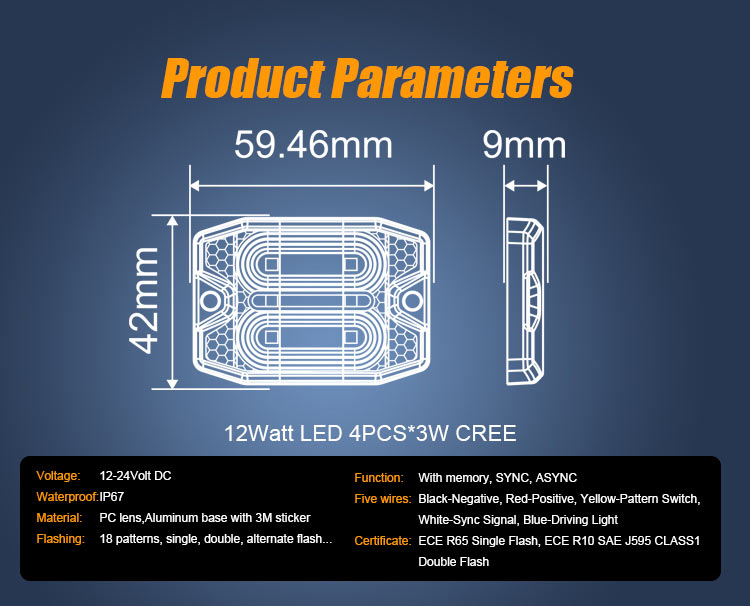 Product Parameters

59.46mm

9mm

42mm

12Watt LED 4PCS*3W CREE

Voltage: 12-24Volt DC
Waterproof: IP67
Material: PC lens,Aluminum base with 3M sticker
Flashing: 18 patterns, single, double, alternate flash...

Function: With memory, SYNC, ASYNC
Five wires: Black-Negative, Red-Positive, Yellow-Pattern Switch, White-Sync Signal, Blue-Driving Light
Certificate: ECE R65 Single Flash, ECE R10 SAE J595 CLASS1 Double Flash